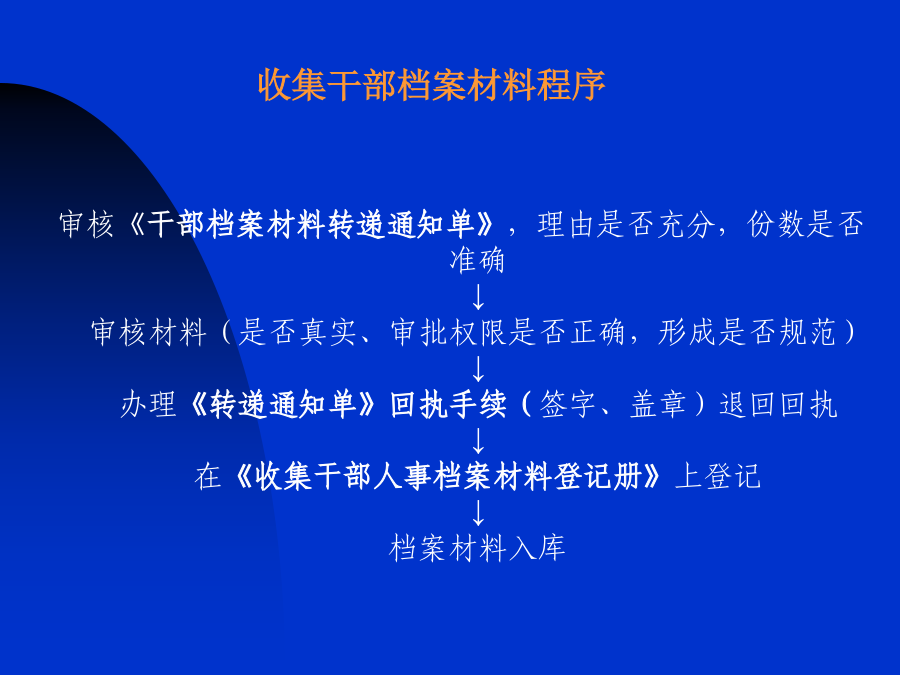 收集干部档案材料程序

审核《干部档案材料转递通知单》，理由是否充分，份数是否准确

↓

审核材料（是否真实、审批权限是否正确，形成是否规范）

↓

办理《转递通知单》回执手续（签字、盖章）退回回执

↓

在《收集干部人事档案材料登记册》上登记

↓

档案材料入库